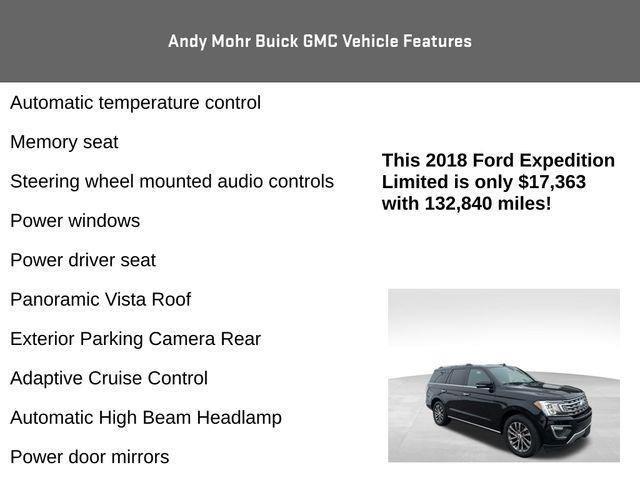 Andy Mohr Buick GMC Vehicle Features

Automatic temperature control

Memory seat

Steering wheel mounted audio controls

Power windows

Power driver seat

Panoramic Vista Roof

Exterior Parking Camera Rear

Adaptive Cruise Control

Automatic High Beam Headlamp

Power door mirrors

This 2018 Ford Expedition Limited is only $17,363 with 132,840 miles!